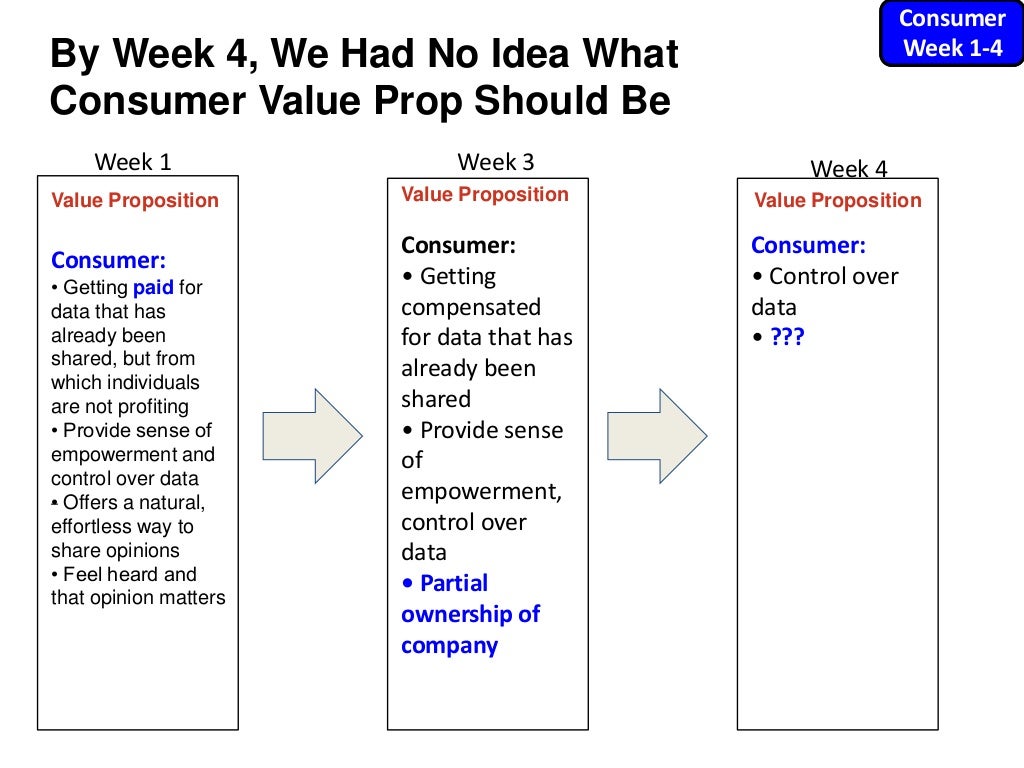 Consumer Week 1-4

By Week 4, We Had No Idea What Consumer Value Prop Should Be

Week 1

Value Proposition

Consumer:
• Getting paid for data that has already been shared, but from which individuals are not profiting
• Provide sense of empowerment and control over data
• Offers a natural, effortless way to share opinions
• Feel heard and that opinion matters

Week 3

Value Proposition

Consumer:
• Getting compensated for data that has already been shared
• Provide sense of empowerment, control over data
• Partial ownership of company

Week 4

Value Proposition

Consumer:
• Control over data
• ???